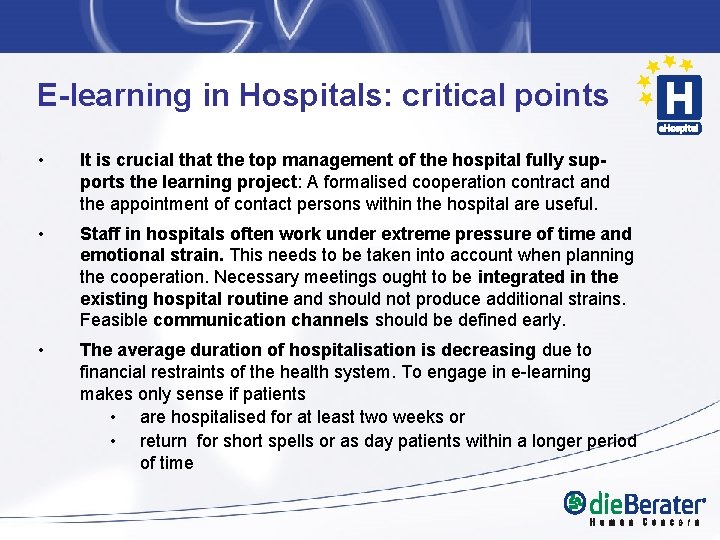 E-learning in Hospitals: critical points

H
eHospital

• It is crucial that the top management of the hospital fully supports the learning project: A formalised cooperation contract and the appointment of contact persons within the hospital are useful.

• Staff in hospitals often work under extreme pressure of time and emotional strain. This needs to be taken into account when planning the cooperation. Necessary meetings ought to be integrated in the existing hospital routine and should not produce additional strains. Feasible communication channels should be defined early.

• The average duration of hospitalisation is decreasing due to financial restraints of the health system. To engage in e-learning makes only sense if patients
 • are hospitalised for at least two weeks or
 • return for short spells or as day patients within a longer period of time

dieBerater®
Human Concern